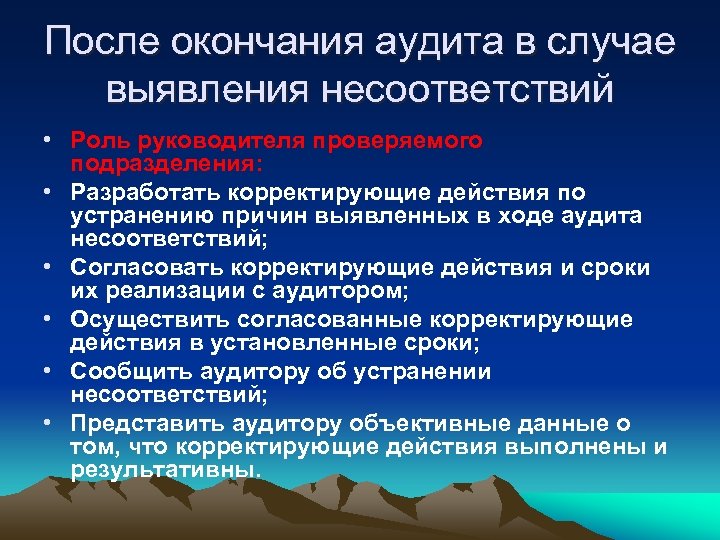 После окончания аудита в случае выявления несоответствий

• Роль руководителя проверяемого подразделения:
• Разработать корректирующие действия по устранению причин выявленных в ходе аудита несоответствий;
• Согласовать корректирующие действия и сроки их реализации с аудитором;
• Осуществить согласованные корректирующие действия в установленные сроки;
• Сообщить аудитору об устранении несоответствий;
• Представить аудитору объективные данные о том, что корректирующие действия выполнены и результативны.